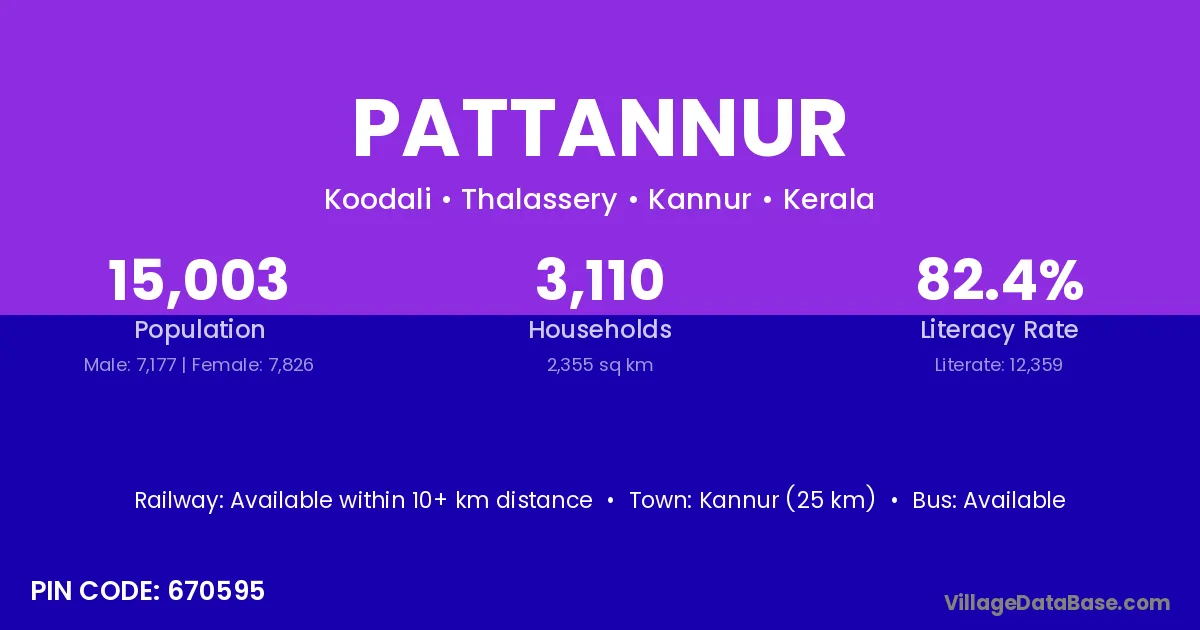 PATTANNUR

Koodali • Thalassery • Kannur • Kerala

15,003
Population
Male: 7,177 | Female: 7,826

3,110
Households
2,355 sq km

82.4%
Literacy Rate
Literate: 12,359

Railway: Available within 10+ km distance • Town: Kannur (25 km) • Bus: Available

PIN CODE: 670595

VillageDataBase.com